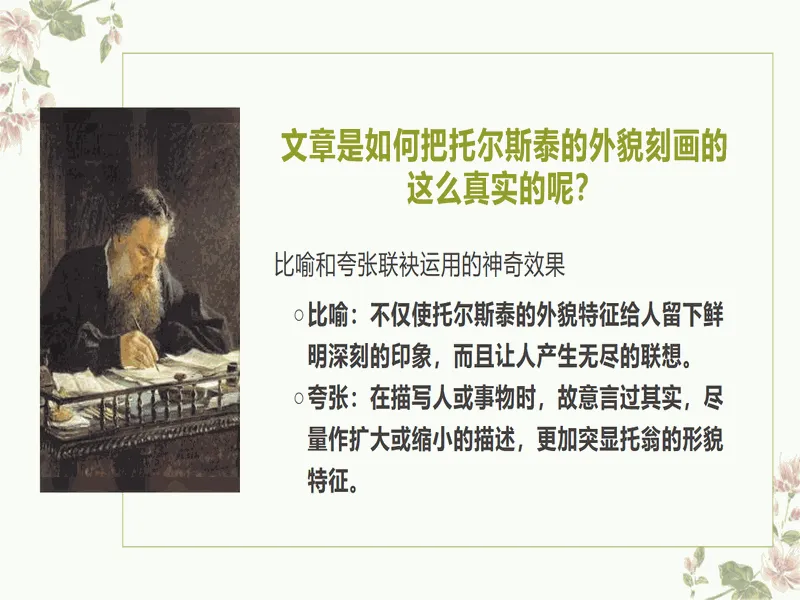 文章是如何把托尔斯泰的外貌刻画的这么真实的呢?

比喻和夸张联袂运用的神奇效果

○ 比喻：不仅使托尔斯泰的外貌特征给人留下鲜明深刻的印象，而且让人产生无尽的联想。

○ 夸张：在描写人或事物时，故意言过其实，尽量作扩大或缩小的描述，更加突显托翁的形貌特征。